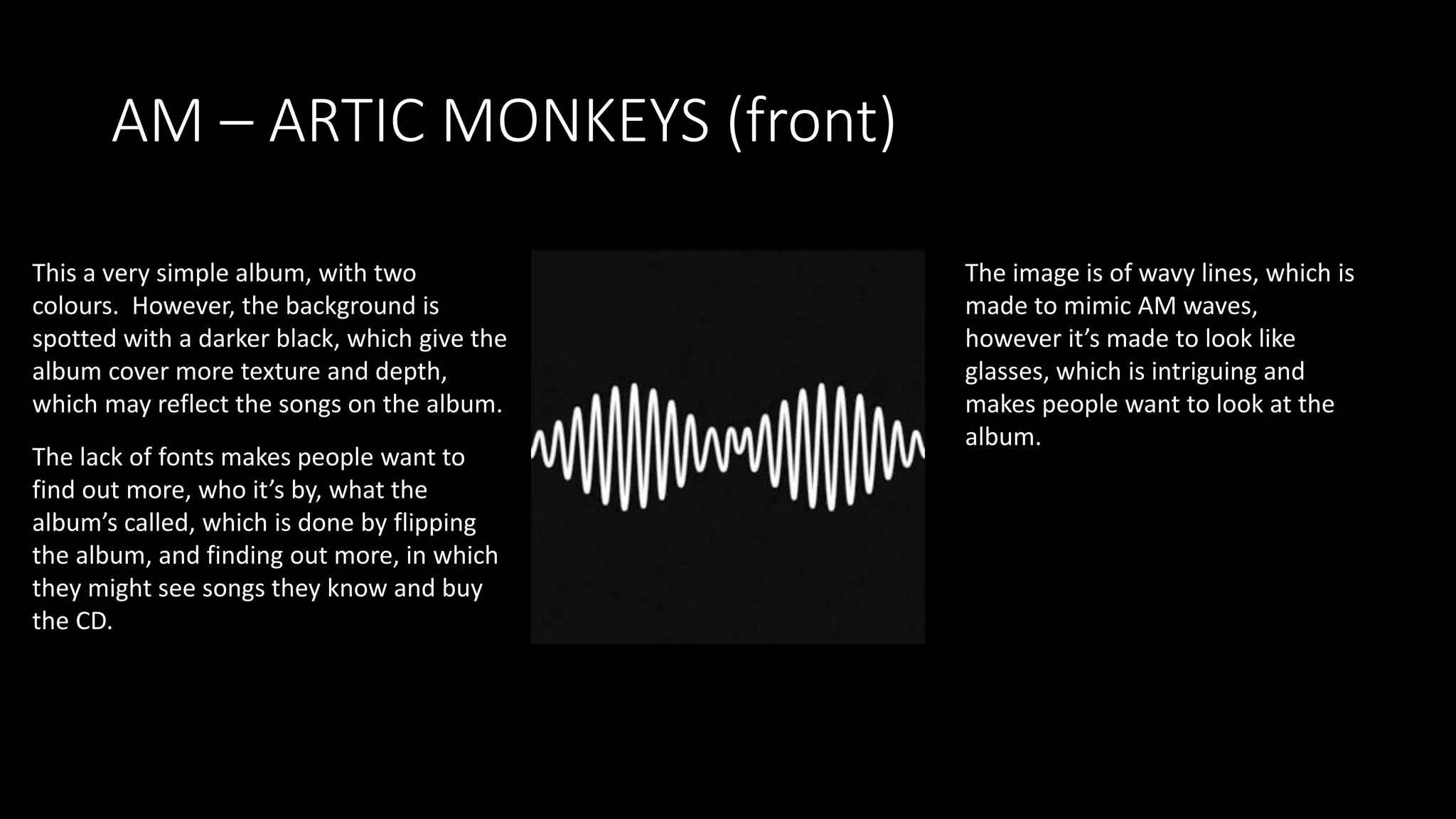 AM – ARTIC MONKEYS (front)

This a very simple album, with two colours. However, the background is spotted with a darker black, which give the album cover more texture and depth, which may reflect the songs on the album.

The lack of fonts makes people want to find out more, who it's by, what the album's called, which is done by flipping the album, and finding out more, in which they might see songs they know and buy the CD.

The image is of wavy lines, which is made to mimic AM waves, however it's made to look like glasses, which is intriguing and makes people want to look at the album.